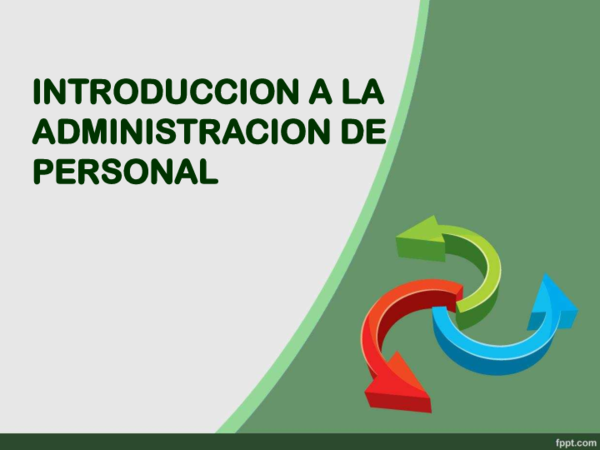 INTRODUCCION A LA ADMINISTRACION DE PERSONAL

fppt.com